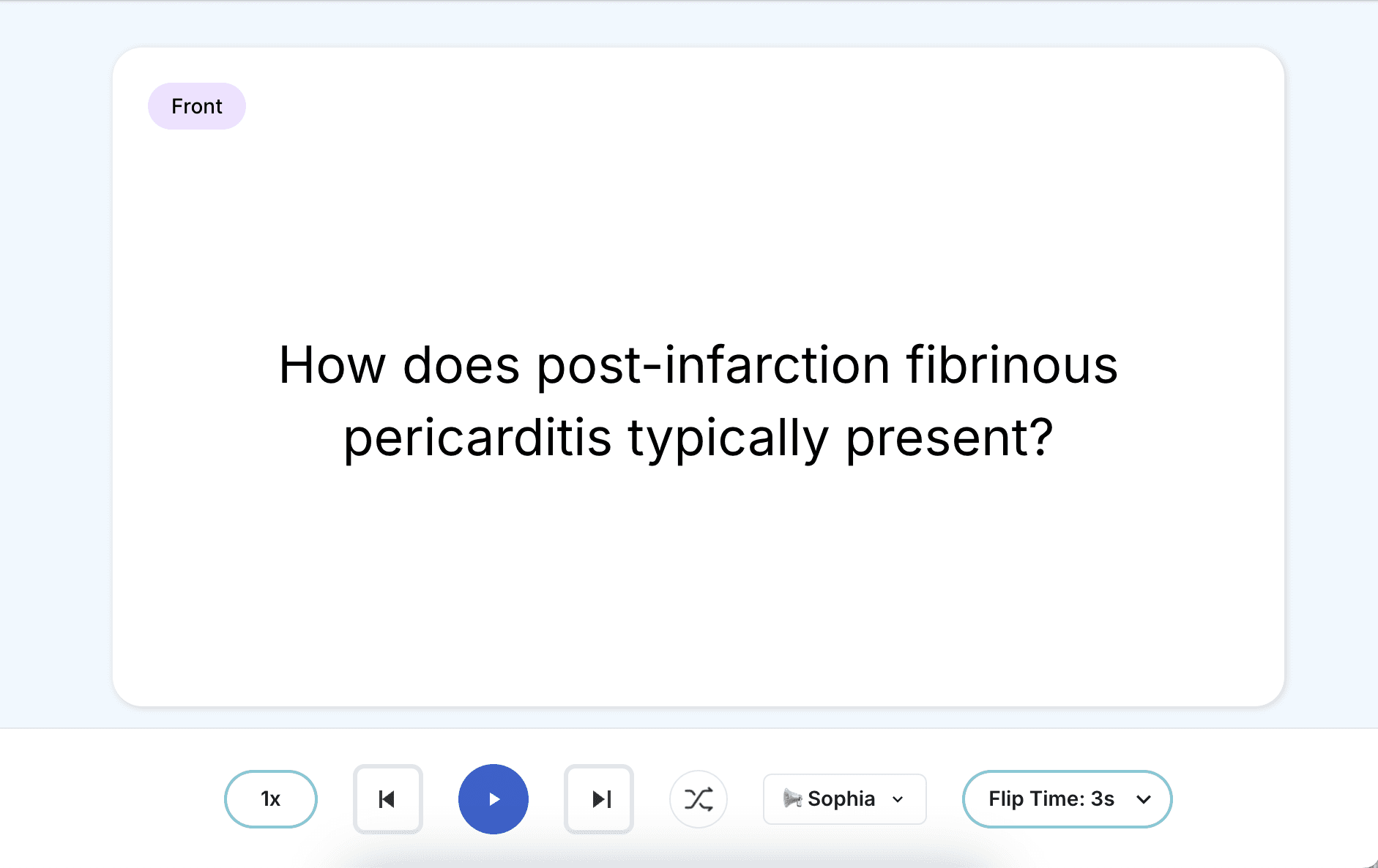 Front

How does post-infarction fibrinous pericarditis typically present?

1x

Sophia

Flip Time: 3s